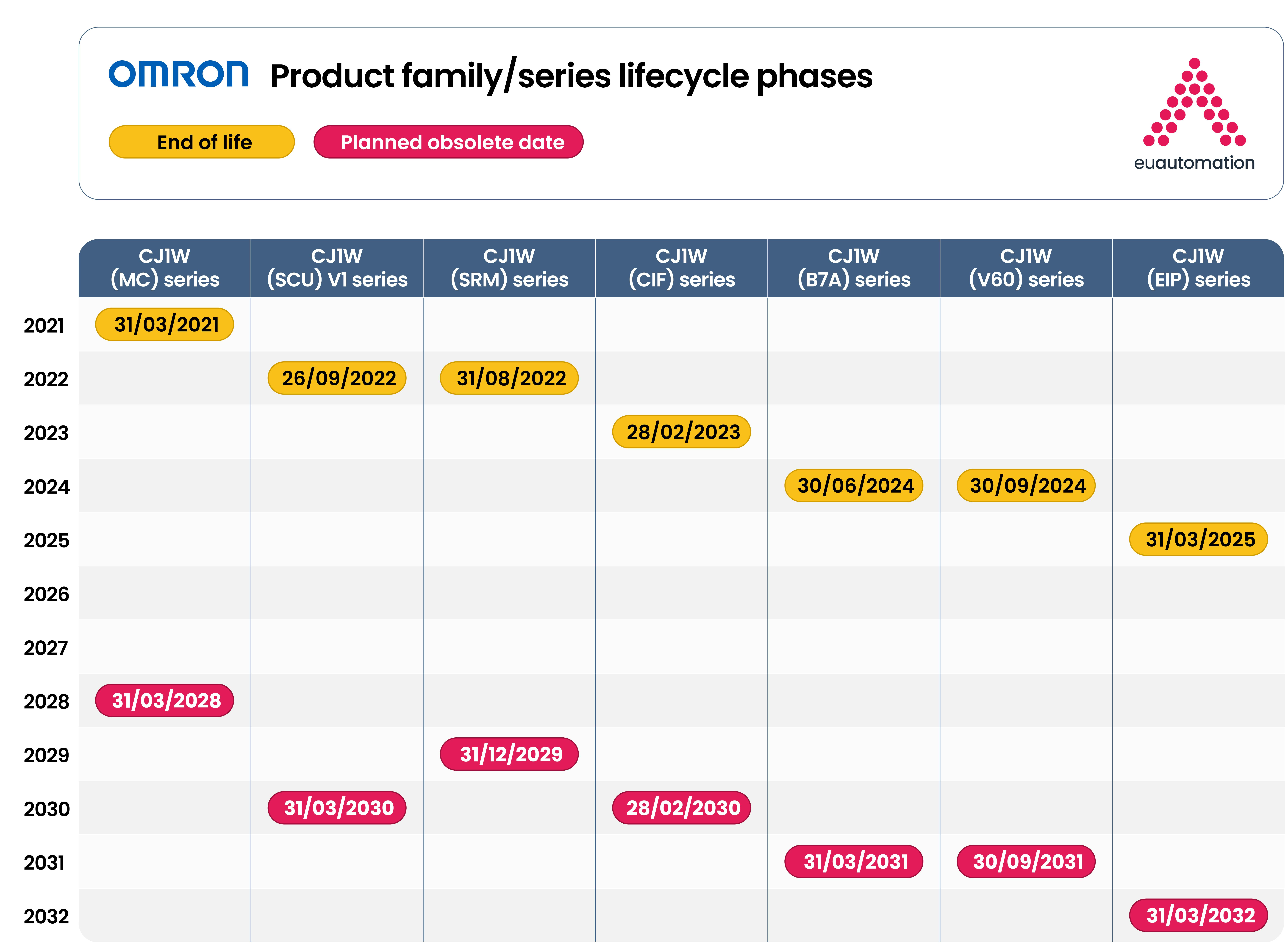 OMRON Product family/series lifecycle phases

End of life

Planned obsolete date

euautomation

| | CJ1W (MC) series | CJ1W (SCU) V1 series | CJ1W (SRM) series | CJ1W (CIF) series | CJ1W (B7A) series | CJ1W (V60) series | CJ1W (EIP) series |
|---|---|---|---|---|---|---|---|
| 2021 | 31/03/2021 | | | | | | |
| 2022 | | 26/09/2022 | 31/08/2022 | | | | |
| 2023 | | | | 28/02/2023 | | | |
| 2024 | | | | | 30/06/2024 | 30/09/2024 | |
| 2025 | | | | | | | 31/03/2025 |
| 2026 | | | | | | | |
| 2027 | | | | | | | |
| 2028 | 31/03/2028 | | | | | | |
| 2029 | | | 31/12/2029 | | | | |
| 2030 | | 31/03/2030 | | 28/02/2030 | | | |
| 2031 | | | | | 31/03/2031 | 30/09/2031 | |
| 2032 | | | | | | | 31/03/2032 |